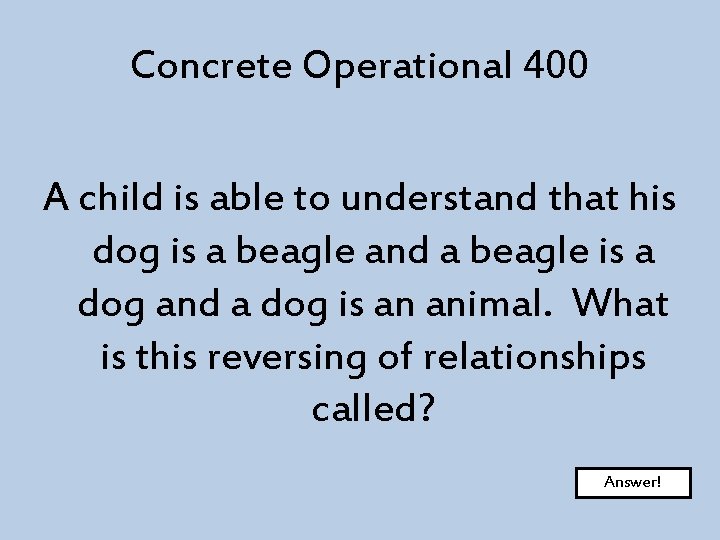 Concrete Operational 400

A child is able to understand that his dog is a beagle and a beagle is a dog and a dog is an animal.  What is this reversing of relationships called?

Answer!